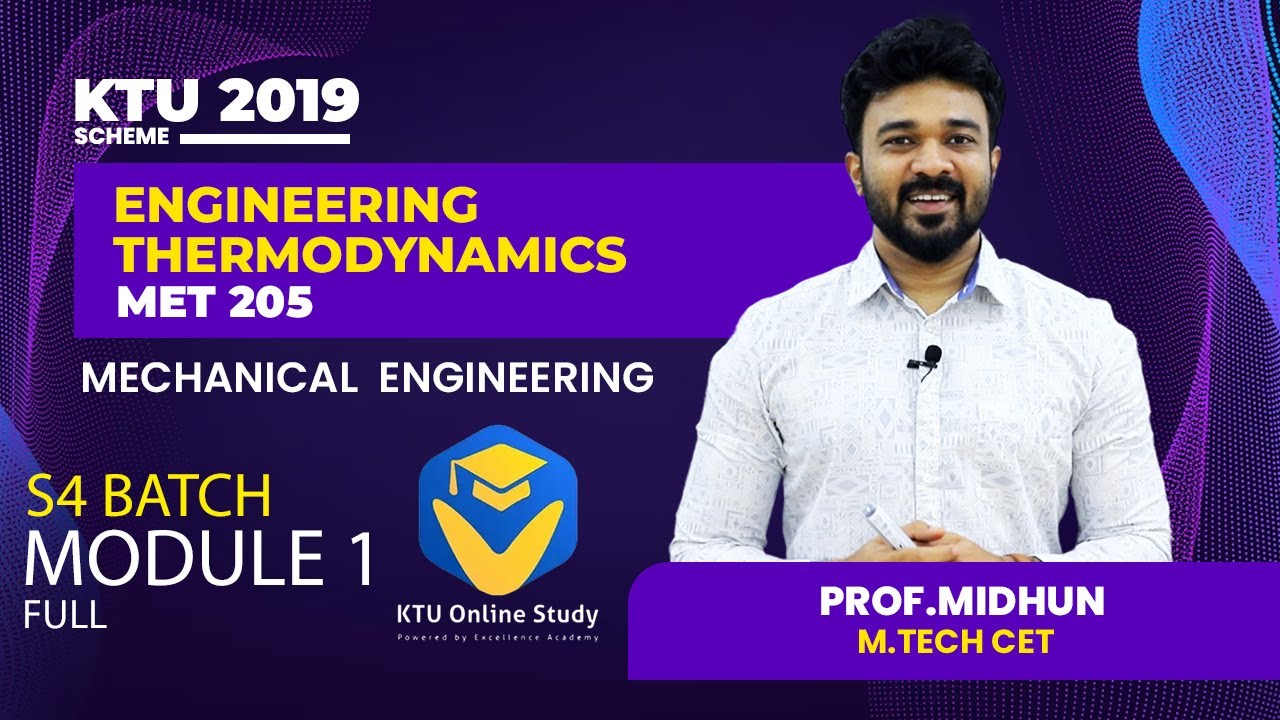 KTU 2019
SCHEME

ENGINEERING THERMODYNAMICS
MET 205

MECHANICAL ENGINEERING

S4 BATCH
MODULE 1
FULL

KTU Online Study
Powered by Excellence Academy

PROF.MIDHUN
M.TECH CET